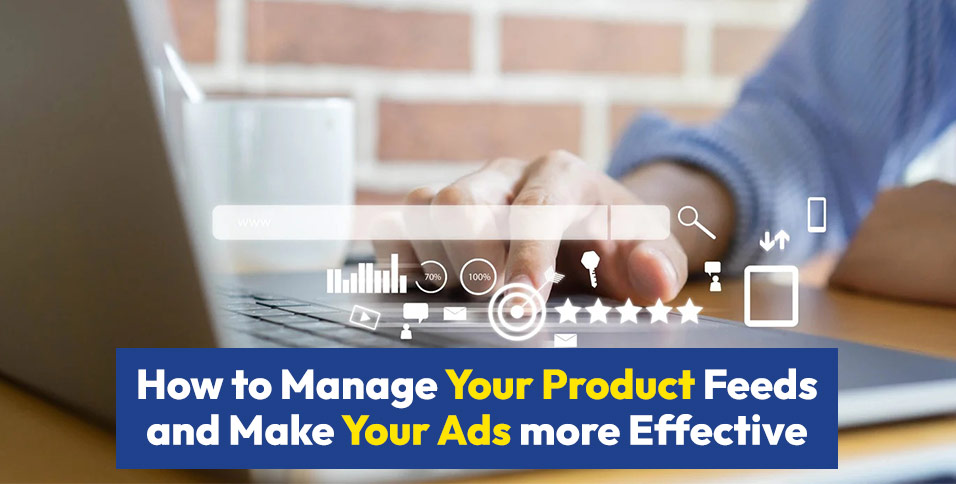 www

70%

100%

How to Manage Your Product Feeds and Make Your Ads more Effective